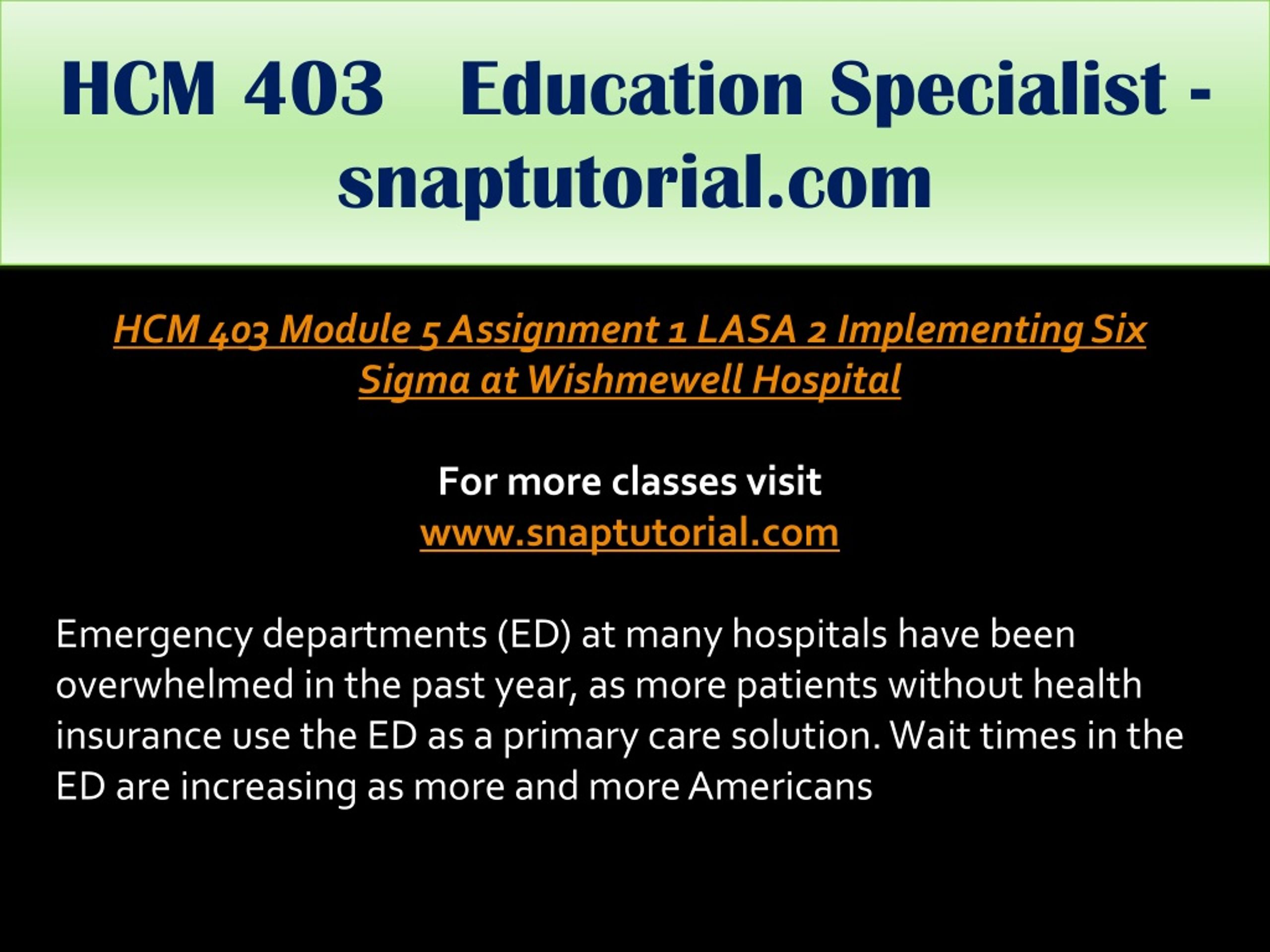 HCM 403 Education Specialist - snaptutorial.com

HCM 403 Module 5 Assignment 1 LASA 2 Implementing Six Sigma at Wishmewell Hospital

For more classes visit
www.snaptutorial.com

Emergency departments (ED) at many hospitals have been overwhelmed in the past year, as more patients without health insurance use the ED as a primary care solution. Wait times in the ED are increasing as more and more Americans